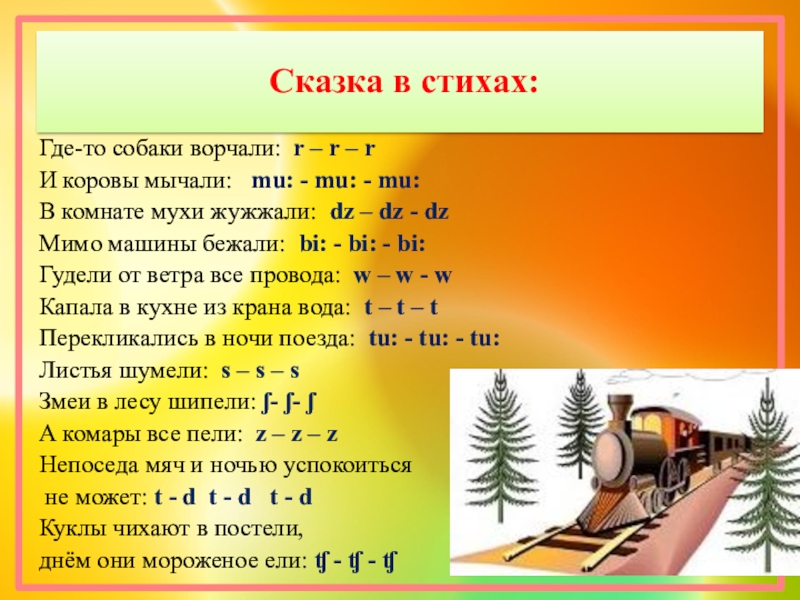 Сказка в стихах:

Где-то собаки ворчали: r – r – r
И коровы мычали: mu: - mu: - mu:
В комнате мухи жужжали: dz – dz - dz
Мимо машины бежали: bi: - bi: - bi:
Гудели от ветра все провода: w – w - w
Капала в кухне из крана вода: t – t – t
Перекликались в ночи поезда: tu: - tu: - tu:
Листья шумели: s – s – s
Змеи в лесу шипели: ʃ- ʃ- ʃ
А комары все пели: z – z – z
Непоседа мяч и ночью успокоиться не может: t - d t - d t - d
Куклы чихают в постели,
днём они мороженое ели: ʧ - ʧ - ʧ